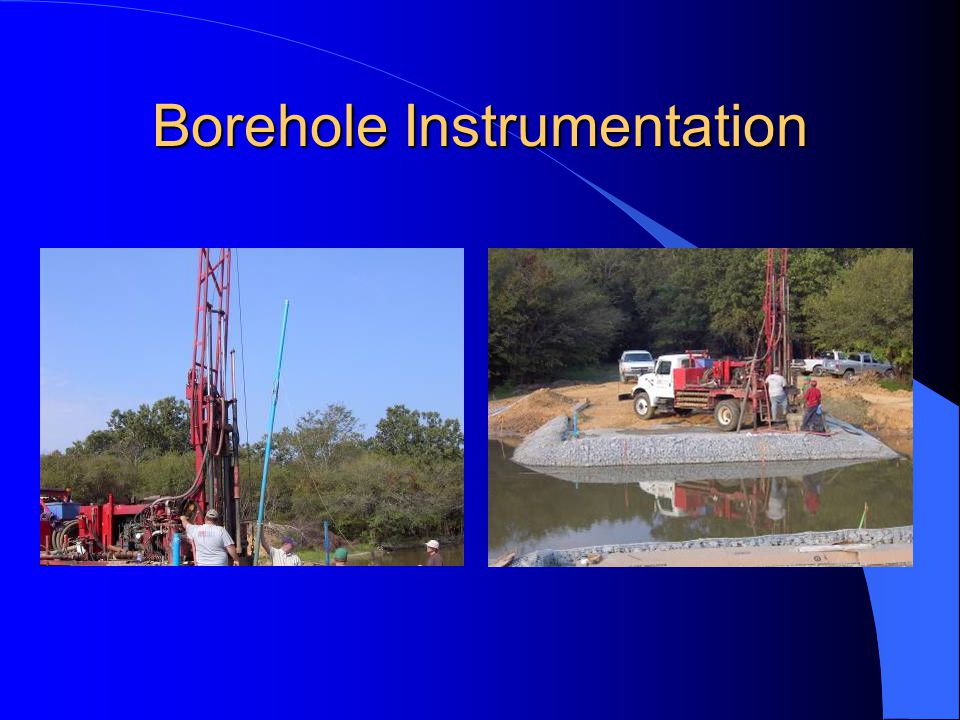 Borehole Instrumentation